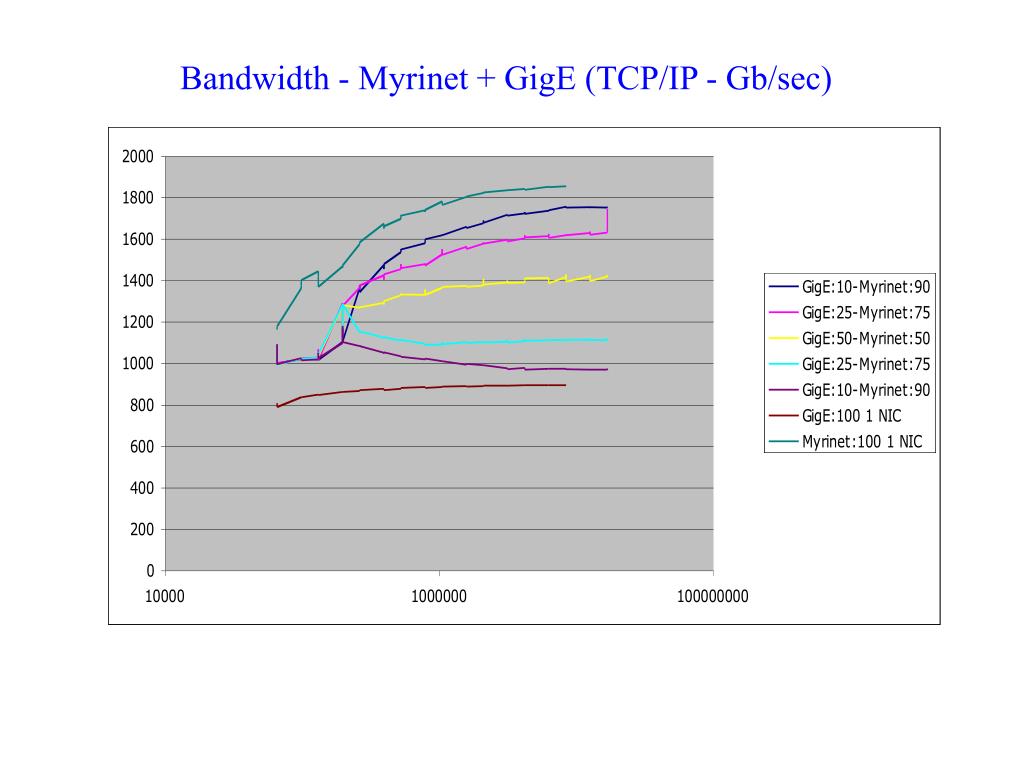 Bandwidth - Myrinet + GigE (TCP/IP - Gb/sec)

2000
1800
1600
1400
1200
1000
800
600
400
200
0

10000
1000000
100000000

GigE:10-Myrinet:90
GigE:25-Myrinet:75
GigE:50-Myrinet:50
GigE:25-Myrinet:75
GigE:10-Myrinet:90
GigE:100 1 NIC
Myrinet:100 1 NIC